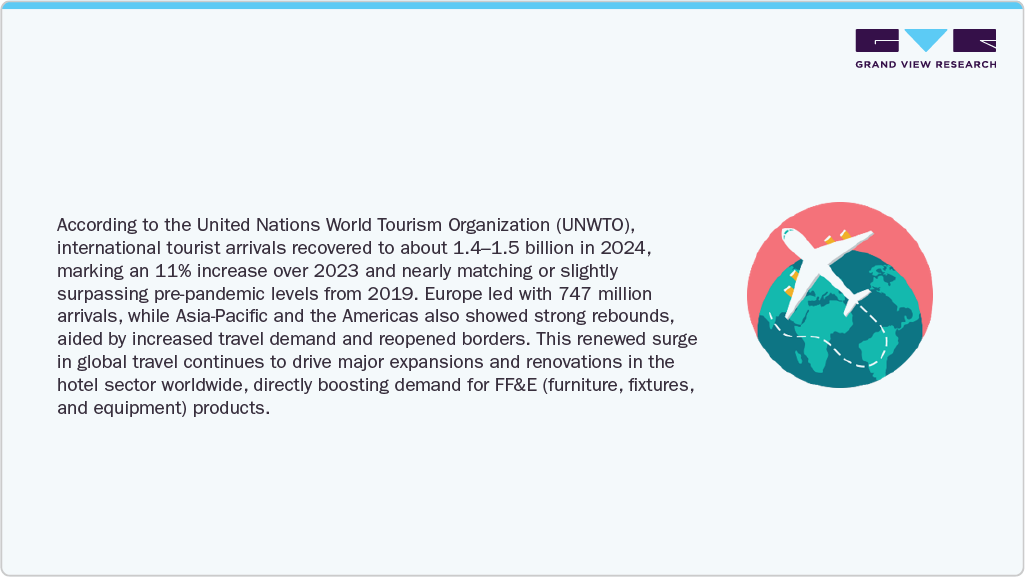 GRAND VIEW RESEARCH

According to the United Nations World Tourism Organization (UNWTO), international tourist arrivals recovered to about 1.4–1.5 billion in 2024, marking an 11% increase over 2023 and nearly matching or slightly surpassing pre-pandemic levels from 2019. Europe led with 747 million arrivals, while Asia-Pacific and the Americas also showed strong rebounds, aided by increased travel demand and reopened borders. This renewed surge in global travel continues to drive major expansions and renovations in the hotel sector worldwide, directly boosting demand for FF&E (furniture, fixtures, and equipment) products.